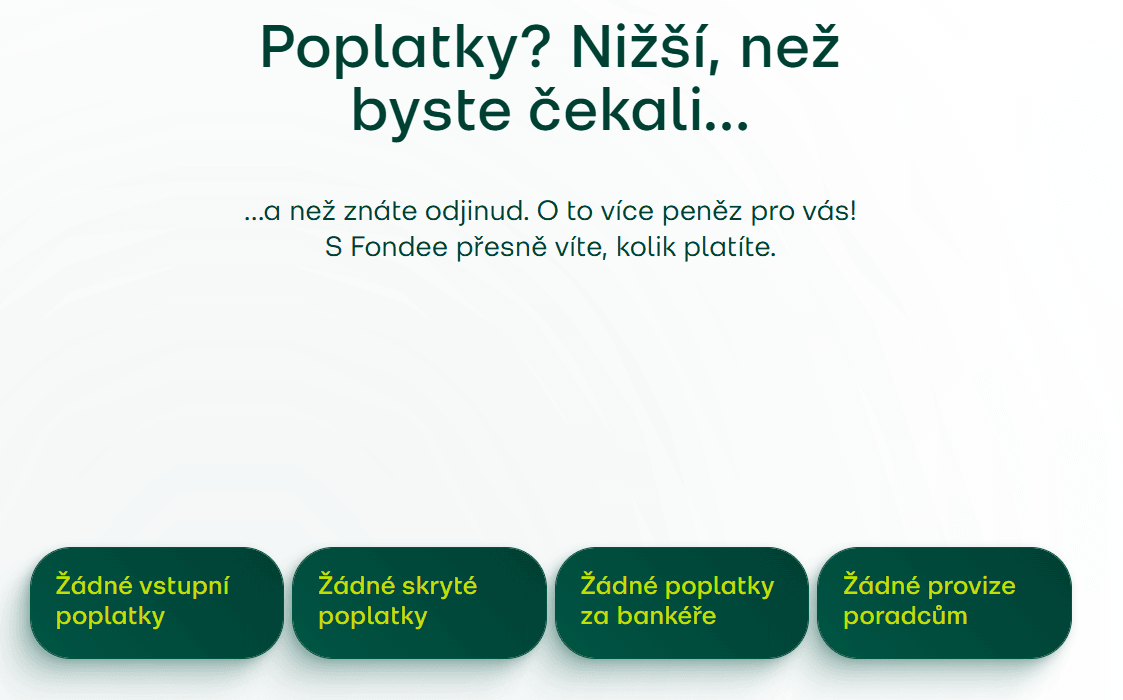 Poplatky? Nižší, než byste čekali...

...a než znáte odjinud. O to více peněz pro vás! S Fondee přesně víte, kolik platíte.

Žádné vstupní poplatky

Žádné skryté poplatky

Žádné poplatky za bankéře

Žádné provize poradcům